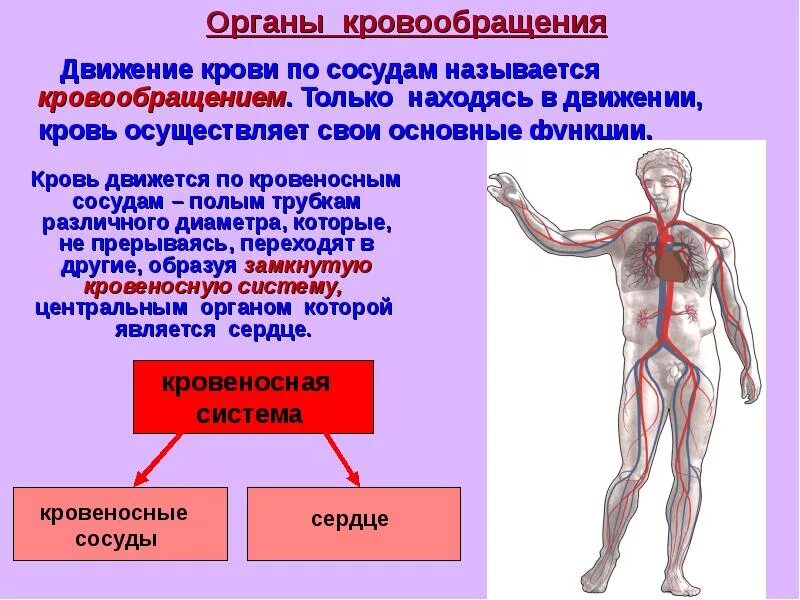 Органы кровообращения

Движение крови по сосудам называется кровообращением. Только находясь в движении, кровь осуществляет свои основные функции.

Кровь движется по кровеносным сосудам – полым трубкам различного диаметра, которые, не прерываясь, переходят в другие, образуя замкнутую кровеносную систему, центральным органом которой является сердце.

кровеносная система

кровеносные сосуды

сердце